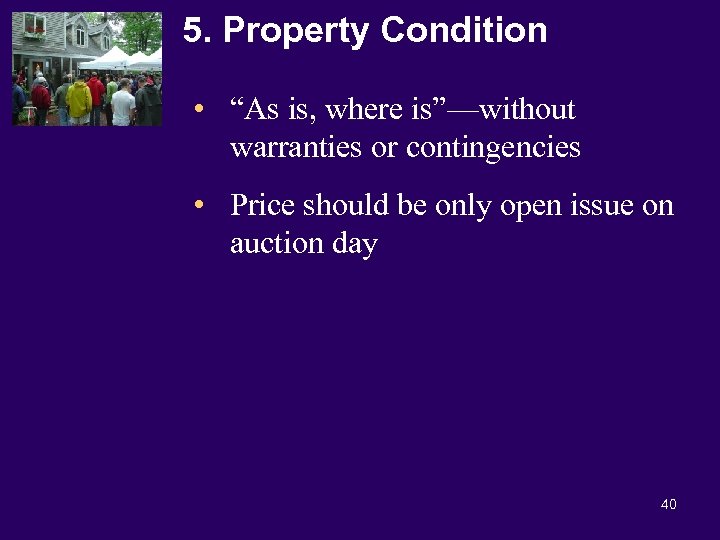 5. Property Condition

• “As is, where is”—without warranties or contingencies

• Price should be only open issue on auction day

40